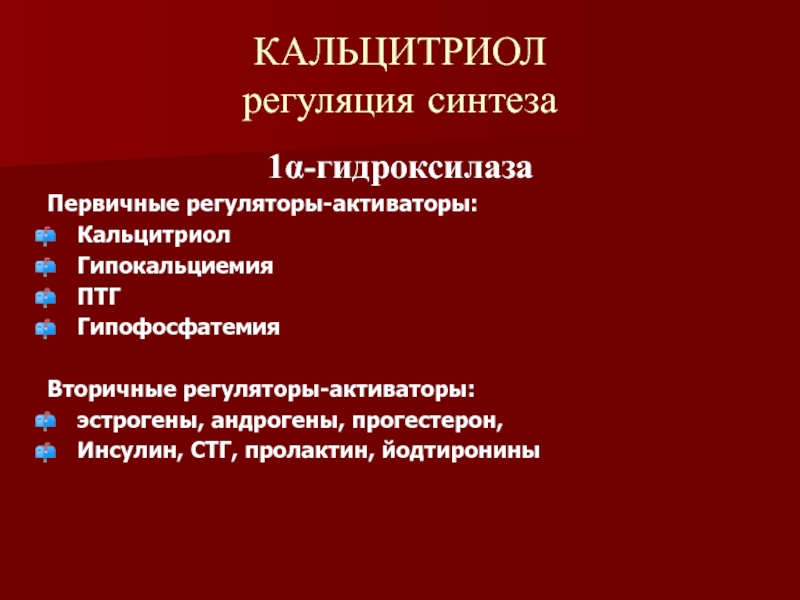 КАЛЬЦИТРИОЛ
регуляция синтеза

1α-гидроксилаза

Первичные регуляторы-активаторы:
Кальцитриол
Гипокальциемия
ПТГ
Гипофосфатемия

Вторичные регуляторы-активаторы:
эстрогены, андрогены, прогестерон,
Инсулин, СТГ, пролактин, йодтиронины